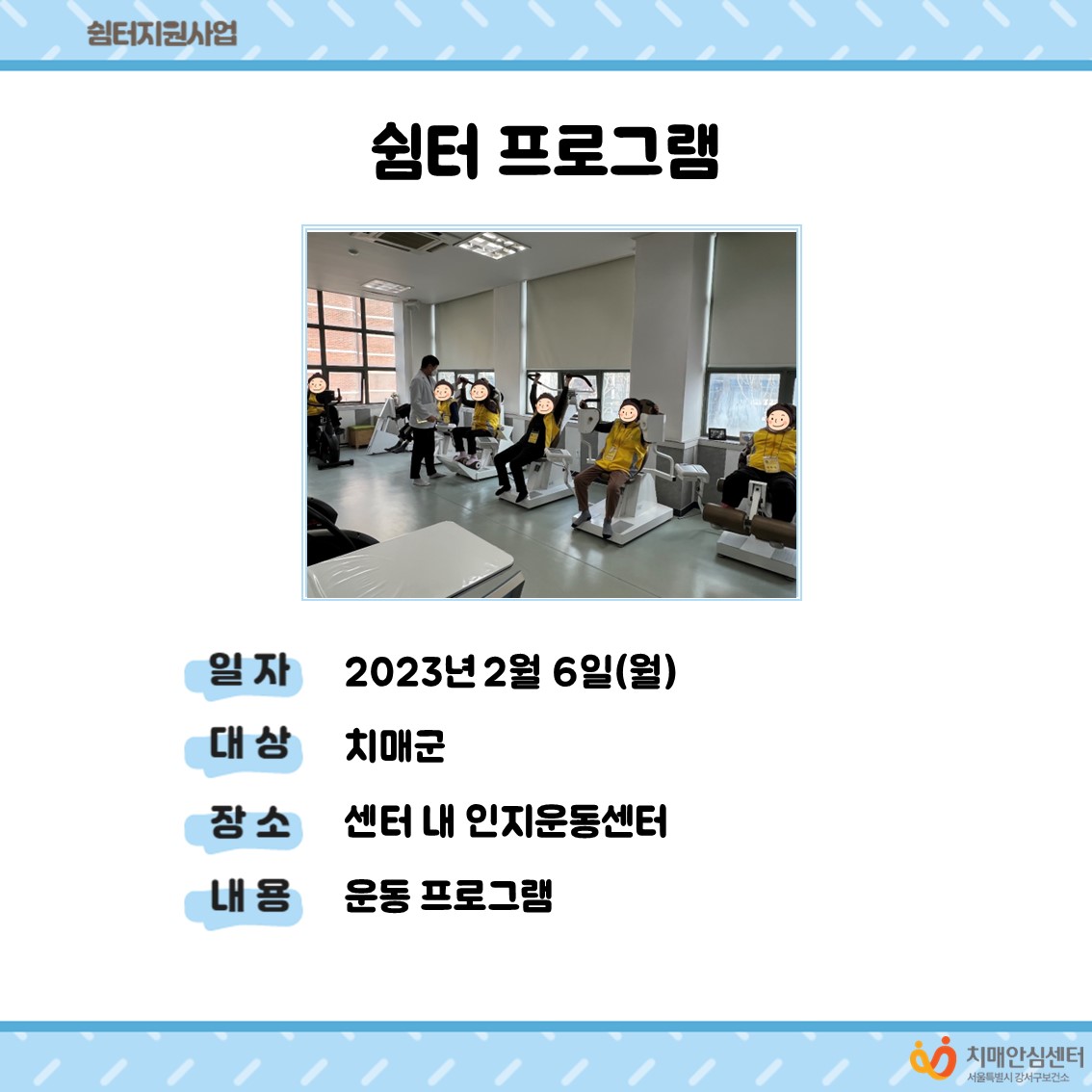 쉼터지원사업

쉼터 프로그램

일 자 2023년 2월 6일(월)

대 상 치매군

장 소 센터 내 인지운동센터

내 용 운동 프로그램

치매안심센터
서울특별시 강서구보건소